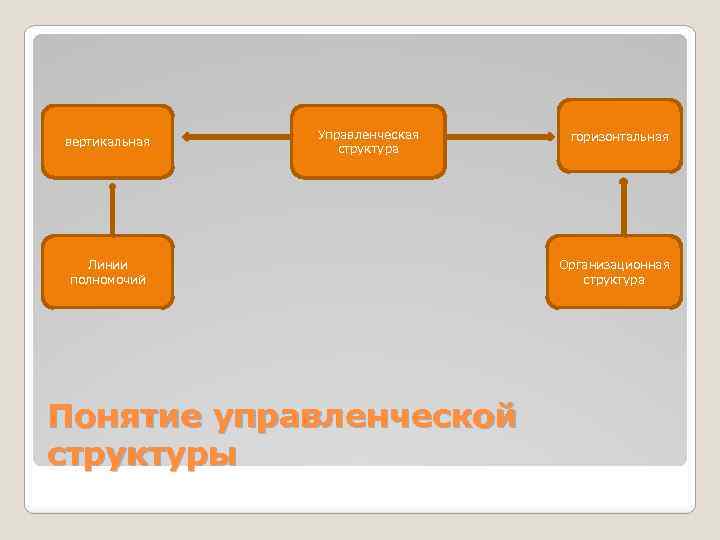 вертикальная

Управленческая структура

горизонтальная

Линии полномочий

Организационная структура

Понятие управленческой структуры